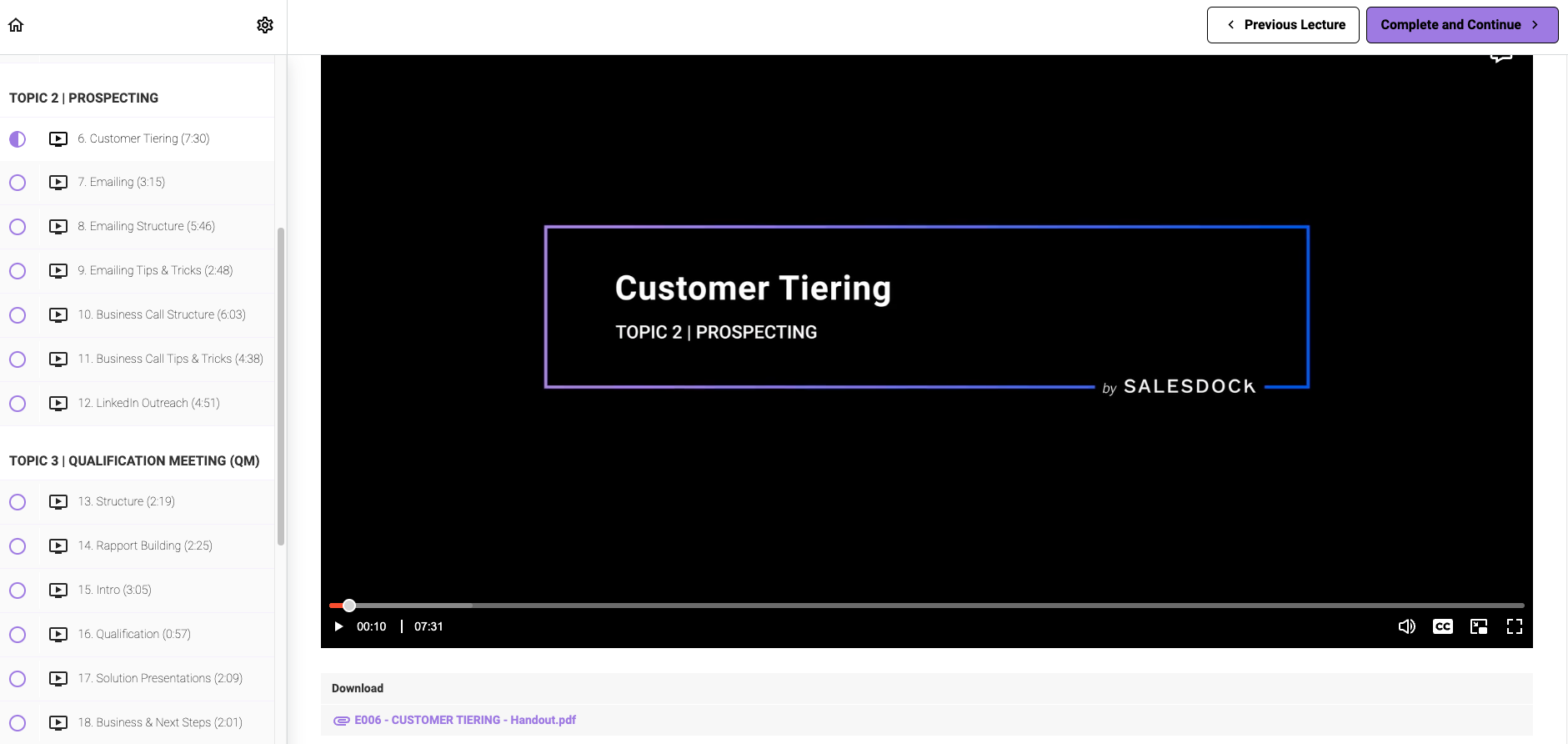 Previous Lecture
Complete and Continue

TOPIC 2 | PROSPECTING

6. Customer Tiering (7:30)

7. Emailing (3:15)

8. Emailing Structure (5:46)

9. Emailing Tips & Tricks (2:48)

10. Business Call Structure (6:03)

11. Business Call Tips & Tricks (4:38)

12. LinkedIn Outreach (4:51)

TOPIC 3 | QUALIFICATION MEETING (QM)

13. Structure (2:19)

14. Rapport Building (2:25)

15. Intro (3:05)

16. Qualification (0:57)

17. Solution Presentations (2:09)

18. Business & Next Steps (2:01)

Customer Tiering

TOPIC 2 | PROSPECTING

by SALESDOCK

00:10 | 07:31

CC

Download

E006 - CUSTOMER TIERING - Handout.pdf